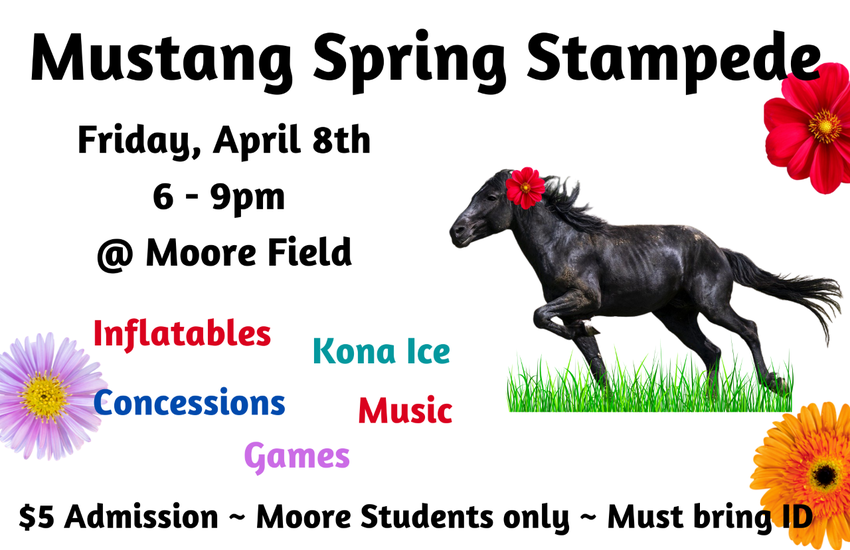 Mustang Spring Stampede

Friday, April 8th
6 - 9pm
@ Moore Field

Inflatables
Kona Ice
Concessions
Music
Games

$5 Admission ~ Moore Students only ~ Must bring ID